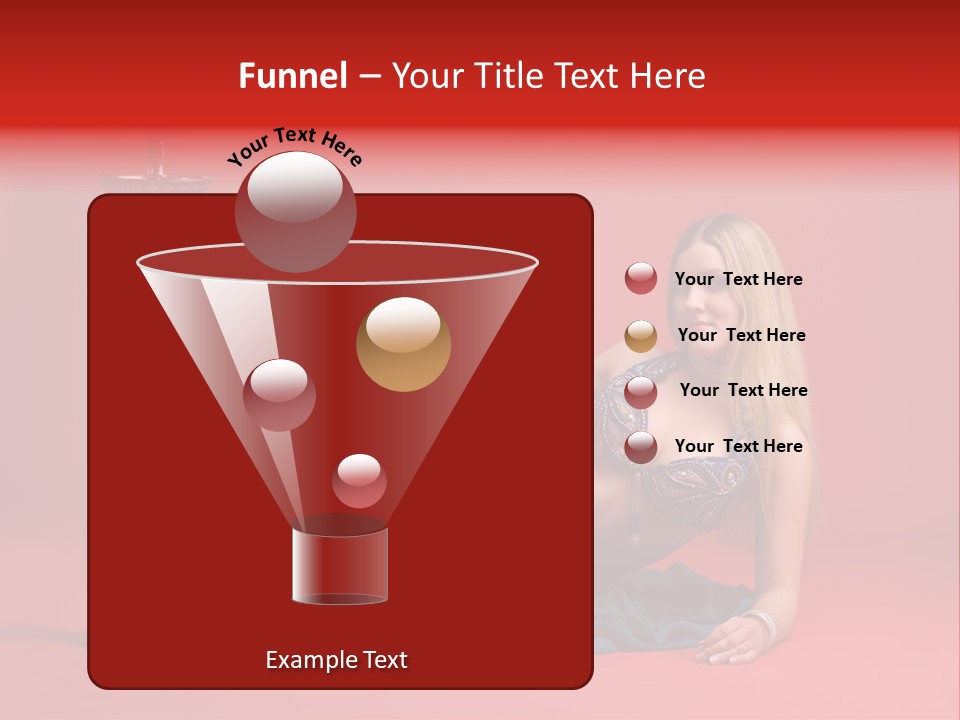 Funnel – Your Title Text Here

Your Text Here

Your Text Here

Your Text Here

Your Text Here

Your Text Here

Example Text